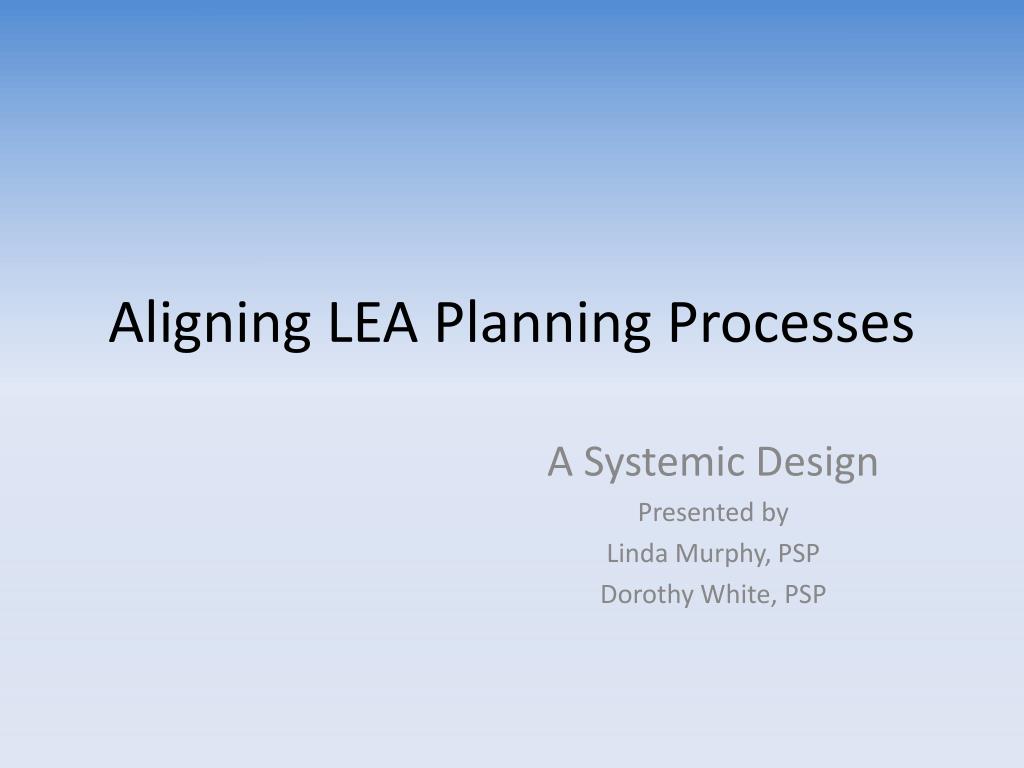 Aligning LEA Planning Processes

A Systemic Design
Presented by
Linda Murphy, PSP
Dorothy White, PSP